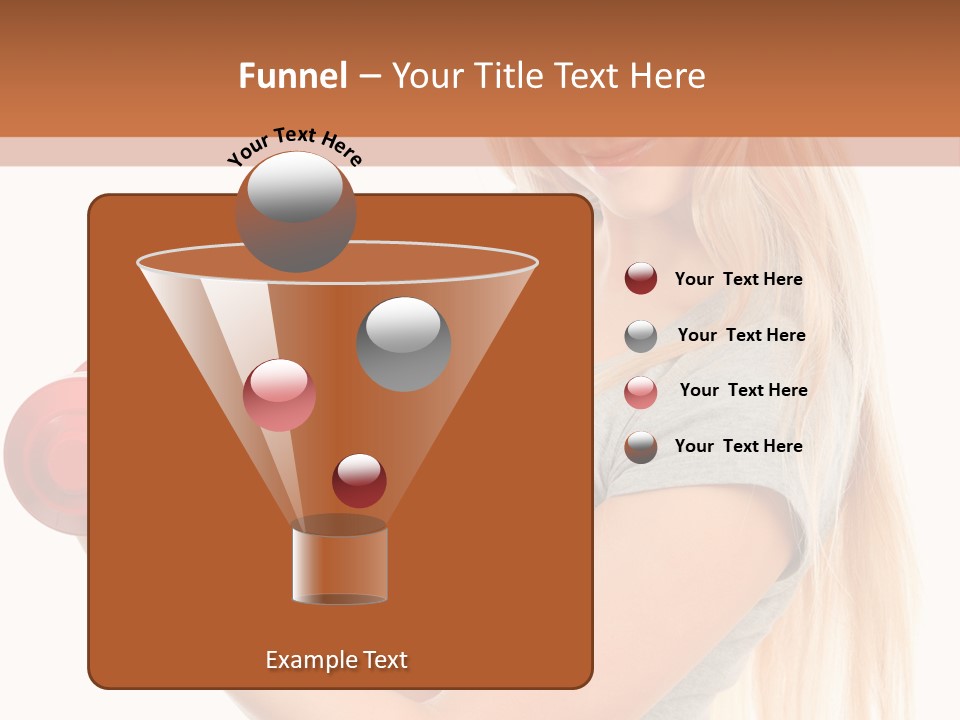 Funnel – Your Title Text Here

Your Text Here

Your Text Here

Your Text Here

Your Text Here

Your Text Here

Example Text